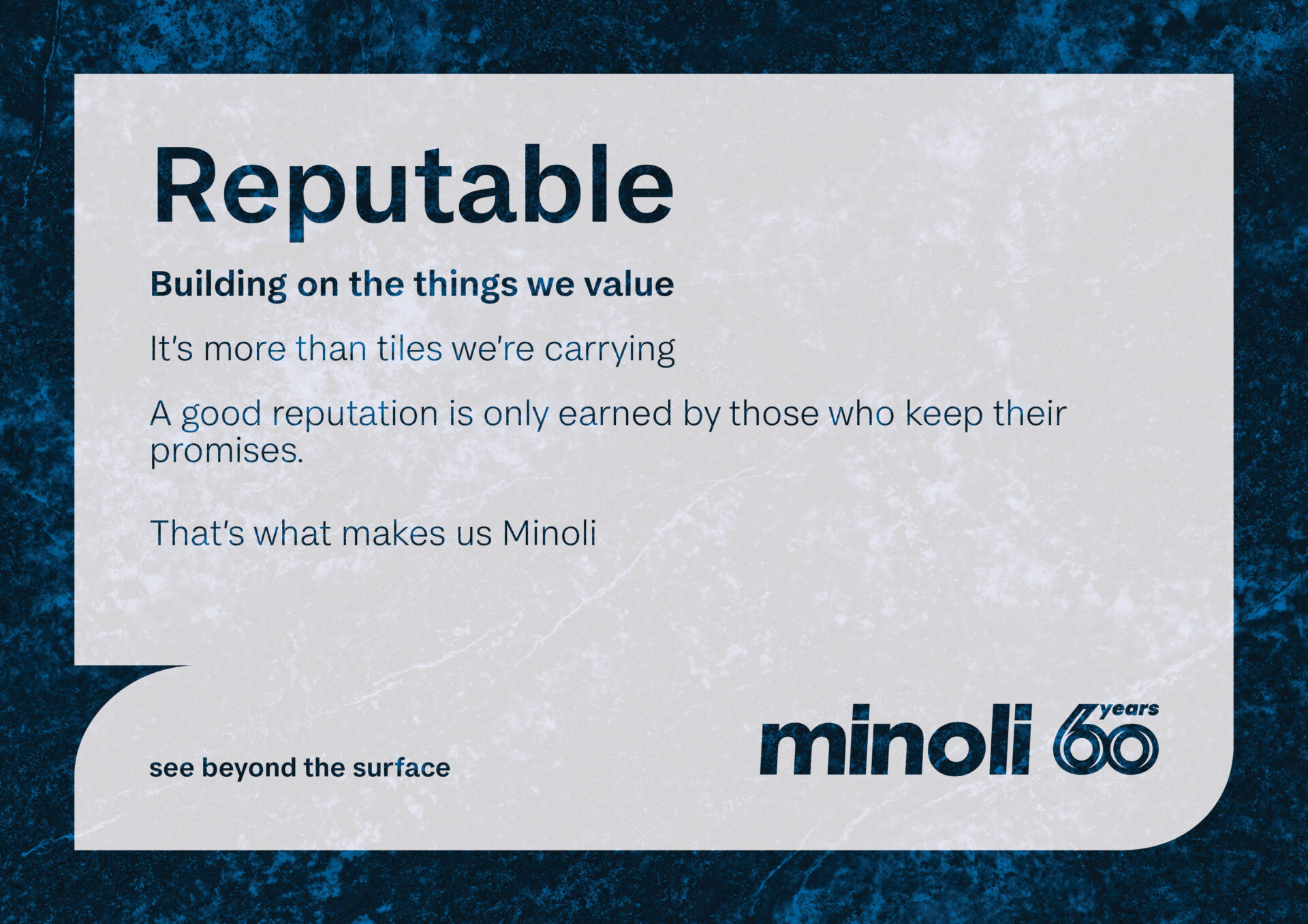 Reputable

Building on the things we value

It's more than tiles we're carrying

A good reputation is only earned by those who keep their promises.

That's what makes us Minoli

see beyond the surface

minoli 60 years